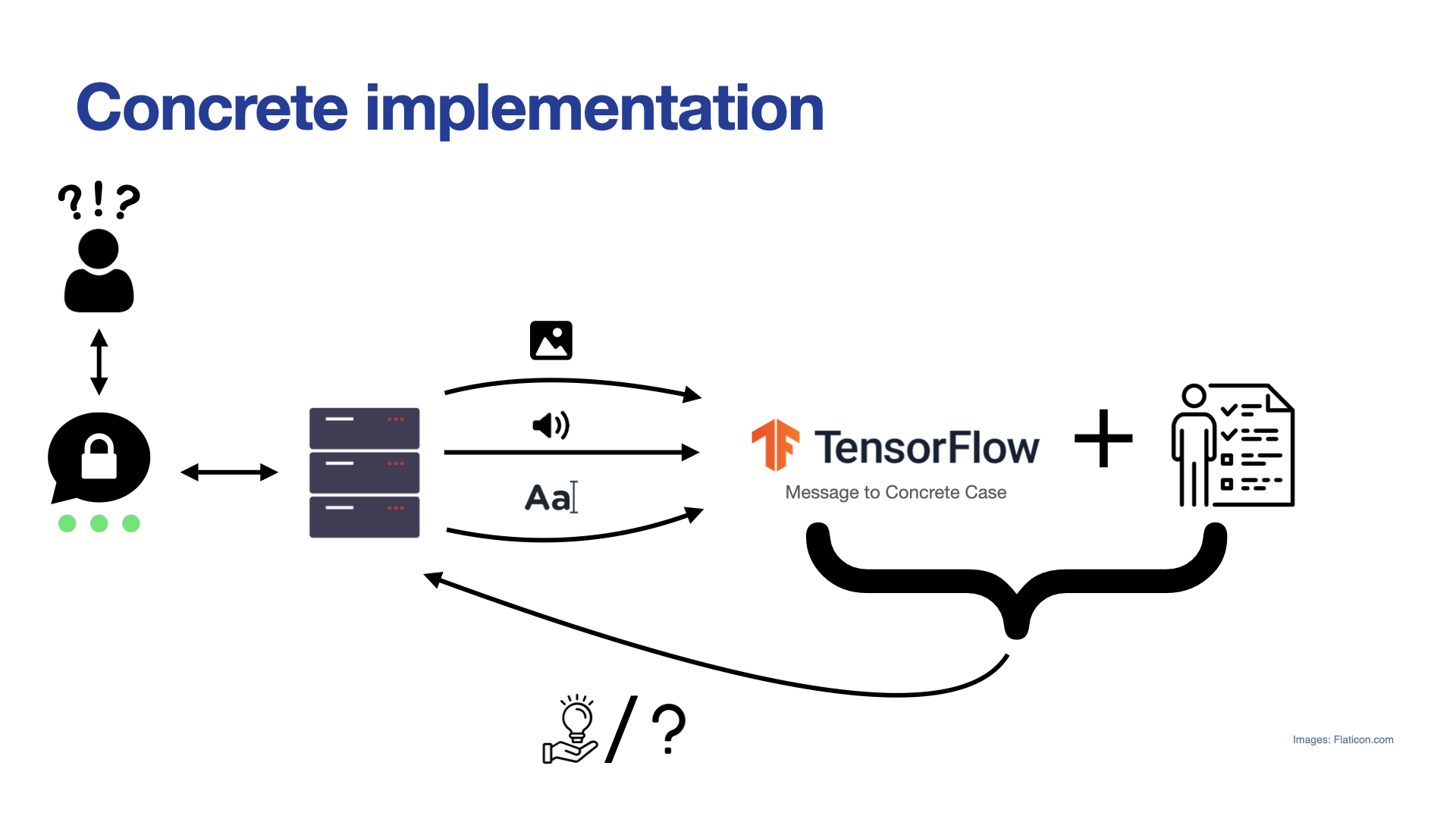 Concrete implementation

?!?

Aa

TensorFlow

Message to Concrete Case

+

/ ?

Images: Flaticon.com